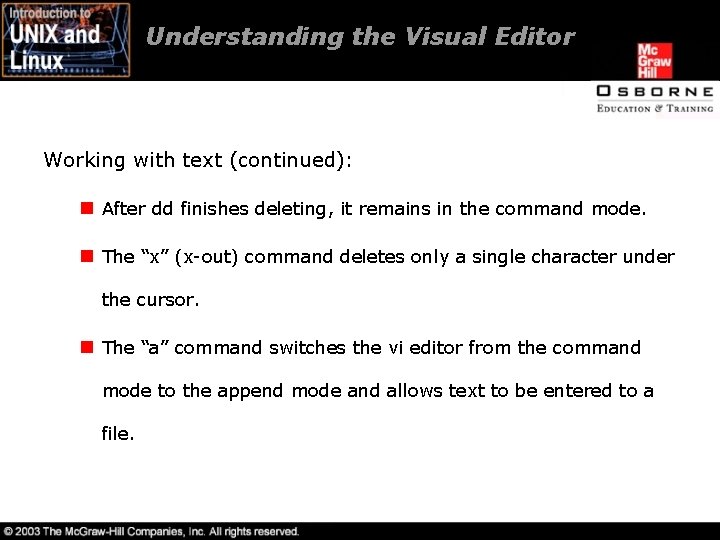 Introduction to UNIX and Linux

Understanding the Visual Editor

Mc Graw Hill

OSBORNE
EDUCATION & TRAINING

Working with text (continued):

After dd finishes deleting, it remains in the command mode.

The “x” (x-out) command deletes only a single character under the cursor.

The “a” command switches the vi editor from the command mode to the append mode and allows text to be entered to a file.

© 2003 The McGraw-Hill Companies, Inc. All rights reserved.